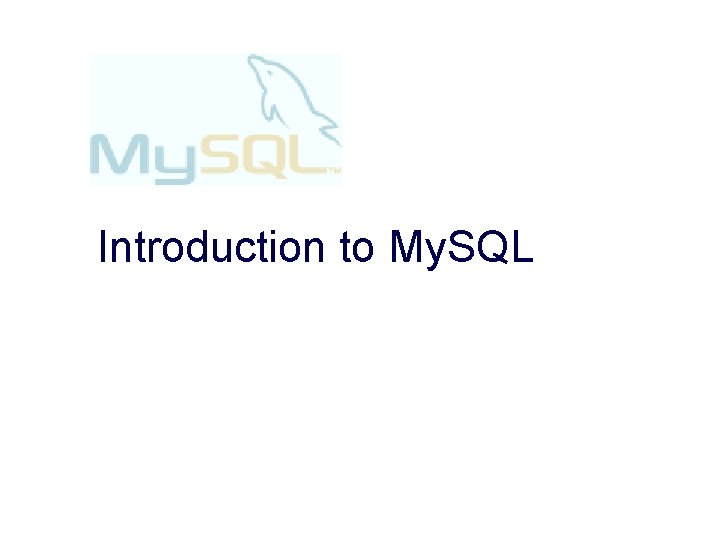 MySQL™

Introduction to MySQL